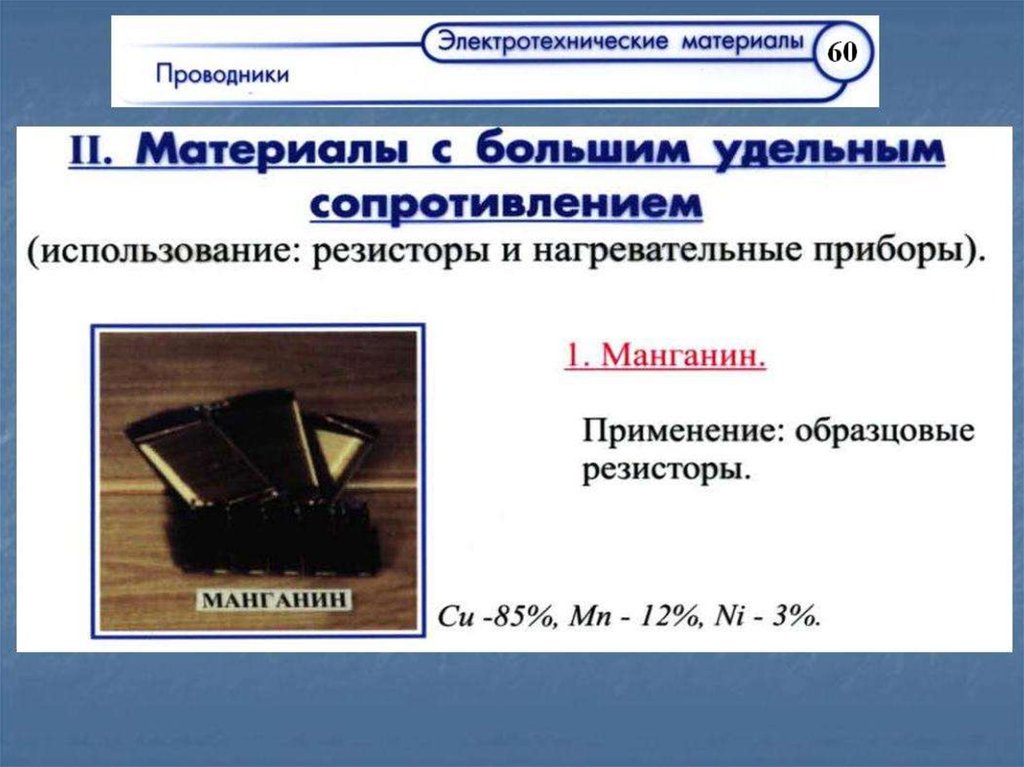 Электротехнические материалы
60
Проводники

II. Материалы с большим удельным сопротивлением
(использование: резисторы и нагревательные приборы).

1. Манганин.

Применение: образцовые резисторы.

МАНГАНИН

Cu -85%, Mn - 12%, Ni - 3%.